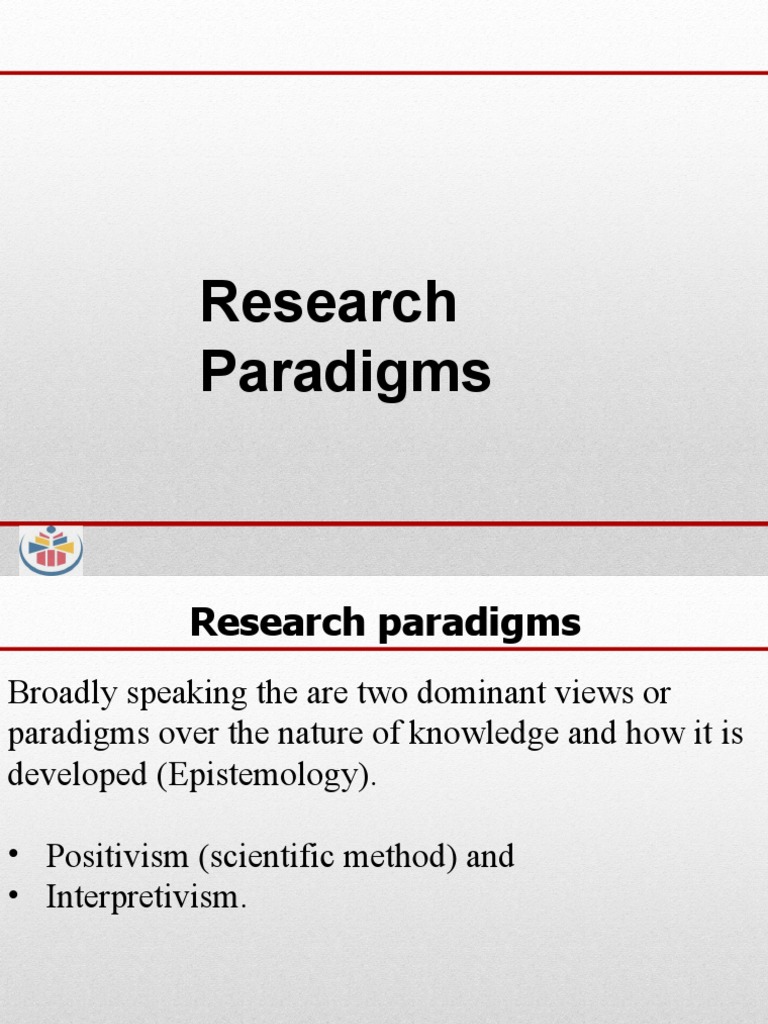 Research Paradigms

Research paradigms

Broadly speaking the are two dominant views or paradigms over the nature of knowledge and how it is developed (Epistemology).

• Positivism (scientific method) and
• Interpretivism.